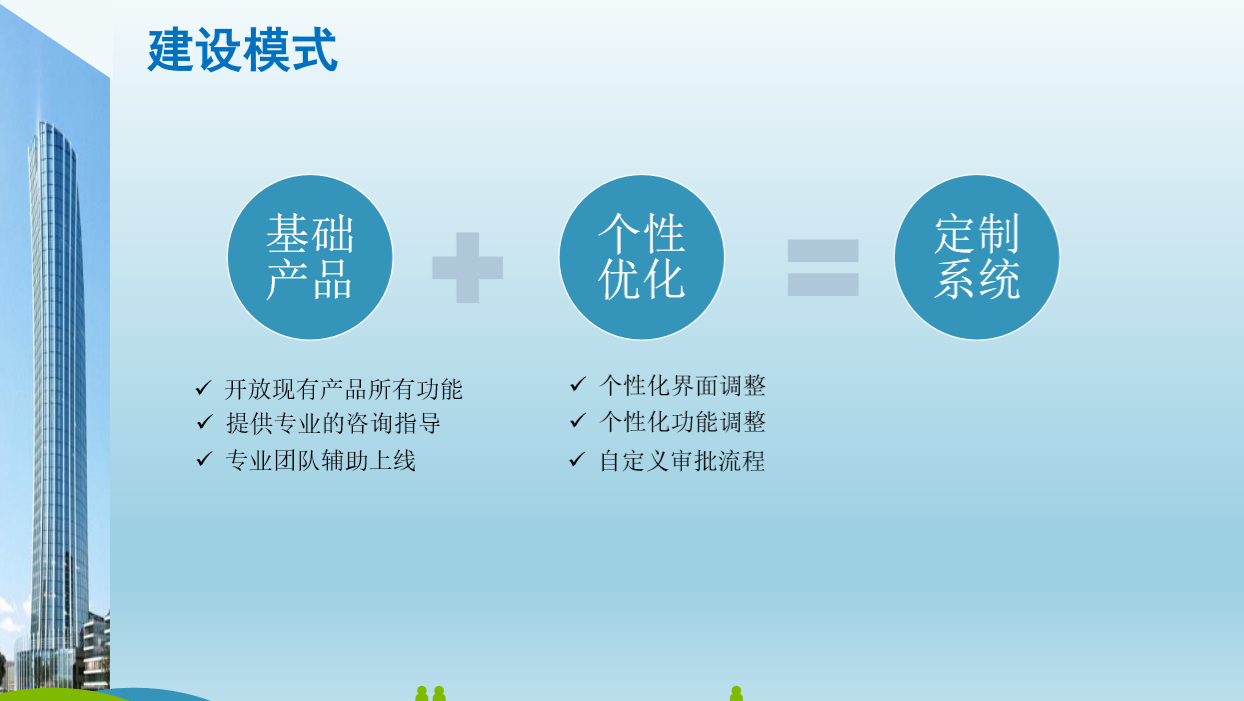 建设模式

基础产品

个性优化

定制系统

✓ 开放现有产品所有功能
✓ 提供专业的咨询指导
✓ 专业团队辅助上线

✓ 个性化界面调整
✓ 个性化功能调整
✓ 自定义审批流程